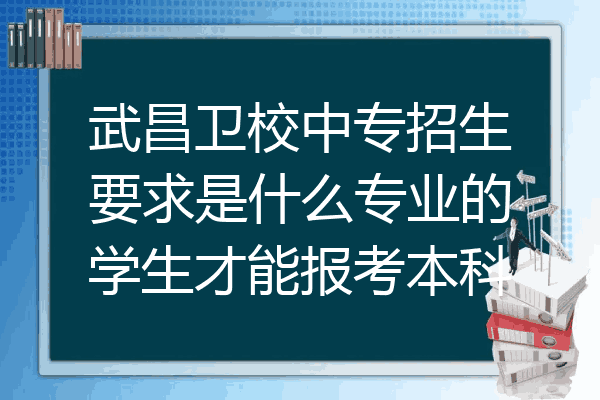 武昌卫校中专招生要求是什么专业的学生才能报考本科